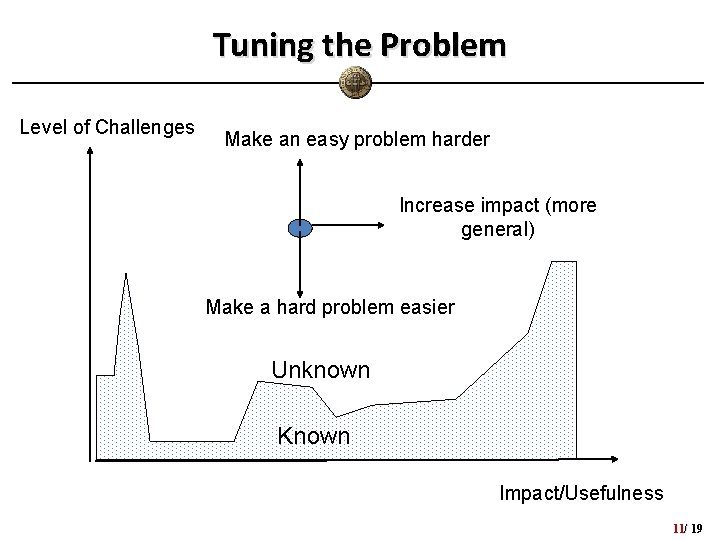 Tuning the Problem

Level of Challenges

Make an easy problem harder

Increase impact (more general)

Make a hard problem easier

Unknown

Known

Impact/Usefulness

11/ 19